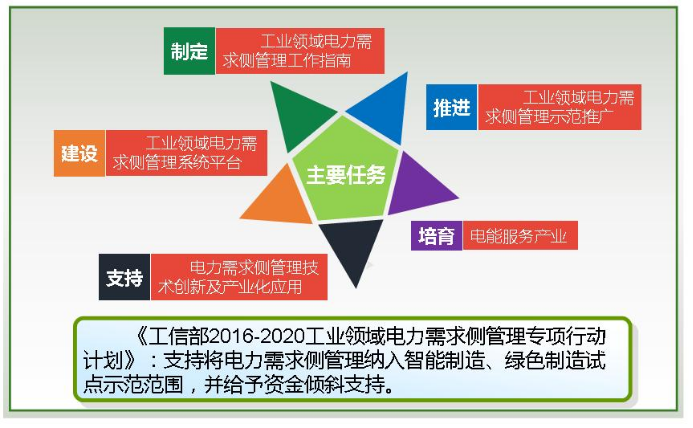 制定
工业领域电力需求侧管理工作指南

推进
工业领域电力需求侧管理示范推广

建设
工业领域电力需求侧管理系统平台

主要任务

培育
电能服务产业

支持
电力需求侧管理技术创新及产业化应用

《工信部2016-2020工业领域电力需求侧管理专项行动计划》：支持将电力需求侧管理纳入智能制造、绿色制造试点示范范围，并给予资金倾斜支持。